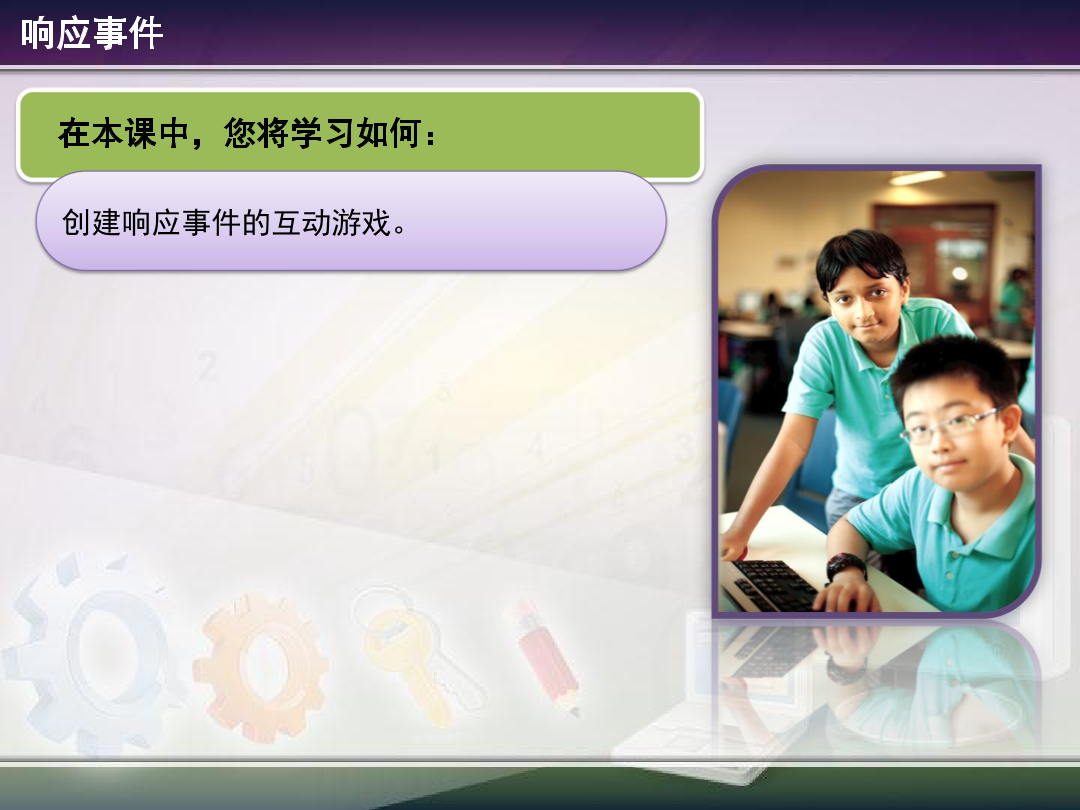 响应事件

在本课中，您将学习如何：

创建响应事件的互动游戏。